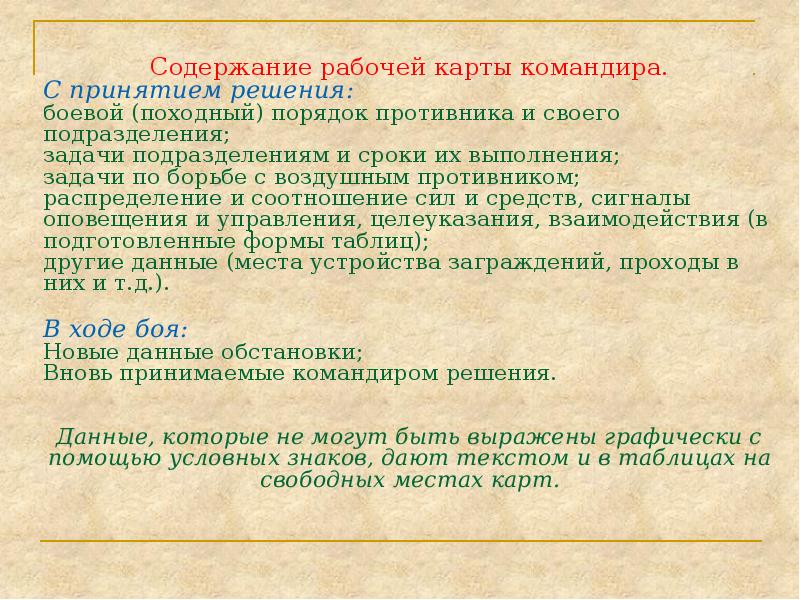 Содержание рабочей карты командира.

С принятием решения:
боевой (походный) порядок противника и своего подразделения;
задачи подразделениям и сроки их выполнения;
задачи по борьбе с воздушным противником;
распределение и соотношение сил и средств, сигналы оповещения и управления, целеуказания, взаимодействия (в подготовленные формы таблиц);
другие данные (места устройства заграждений, проходы в них и т.д.).

В ходе боя:
Новые данные обстановки;
Вновь принимаемые командиром решения.

Данные, которые не могут быть выражены графически с помощью условных знаков, дают текстом и в таблицах на свободных местах карт.